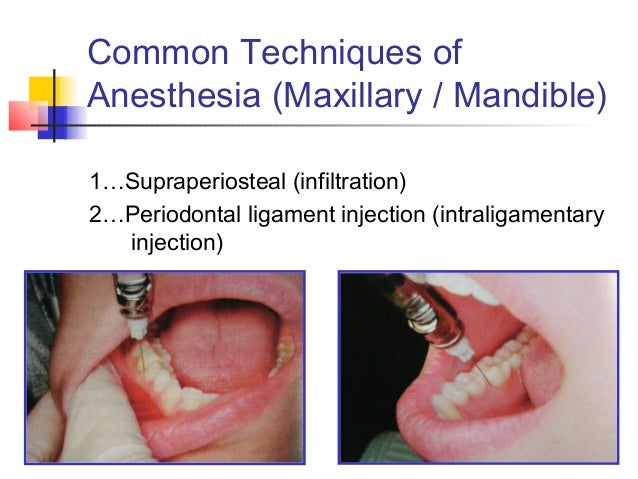 Common Techniques of Anesthesia (Maxillary / Mandible)

1…Supraperiosteal (infiltration)

2…Periodontal ligament injection (intraligamentary injection)